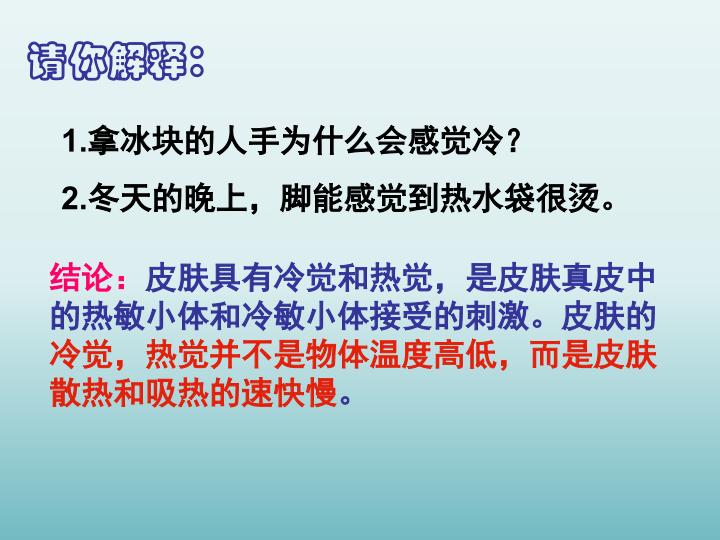 请你解释：

1.拿冰块的人手为什么会感觉冷？

2.冬天的晚上，脚能感觉到热水袋很烫。

结论：皮肤具有冷觉和热觉，是皮肤真皮中的热敏小体和冷敏小体接受的刺激。皮肤的冷觉，热觉并不是物体温度高低，而是皮肤散热和吸热的速快慢。